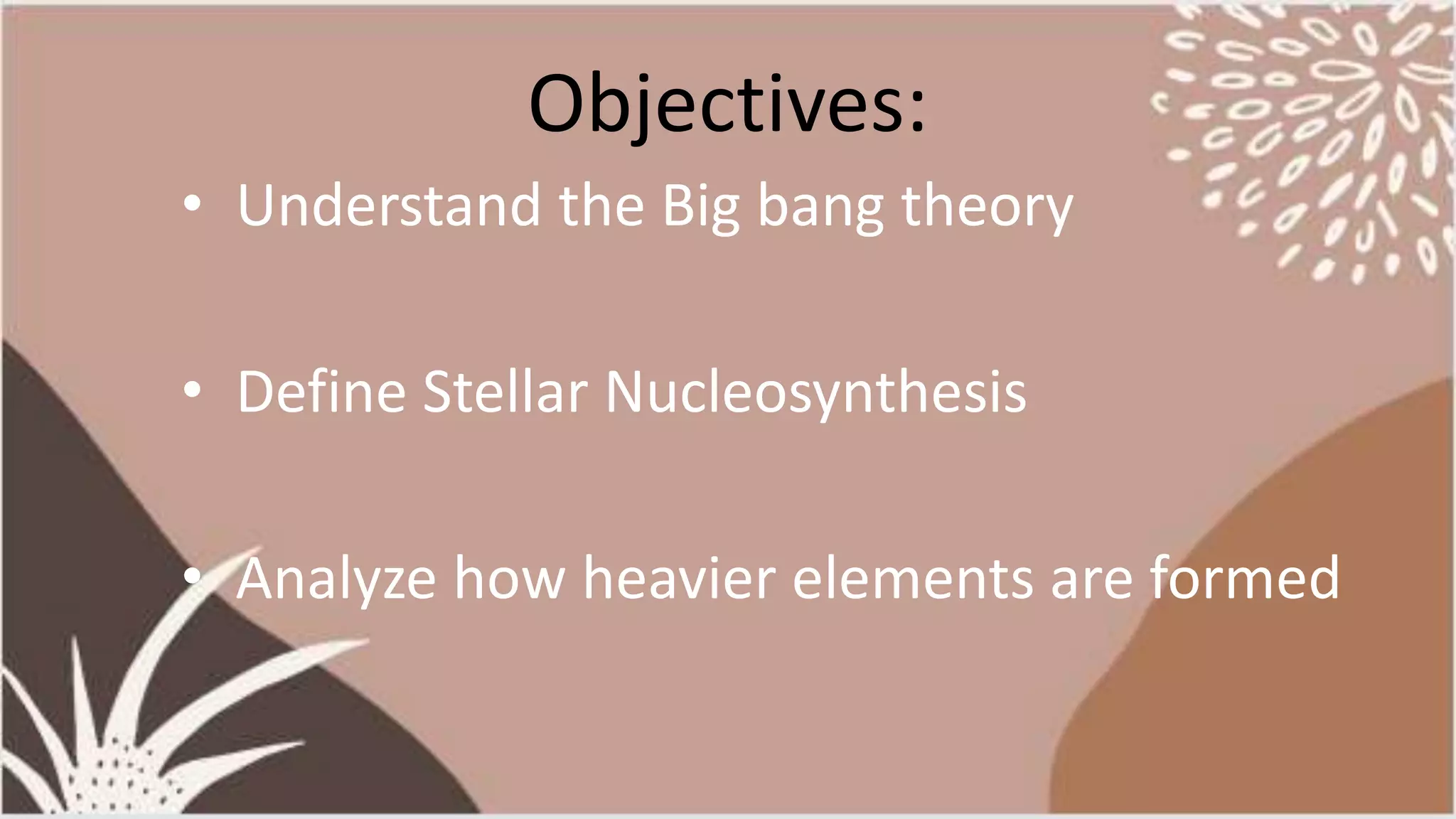 Objectives:

• Understand the Big bang theory

• Define Stellar Nucleosynthesis

• Analyze how heavier elements are formed